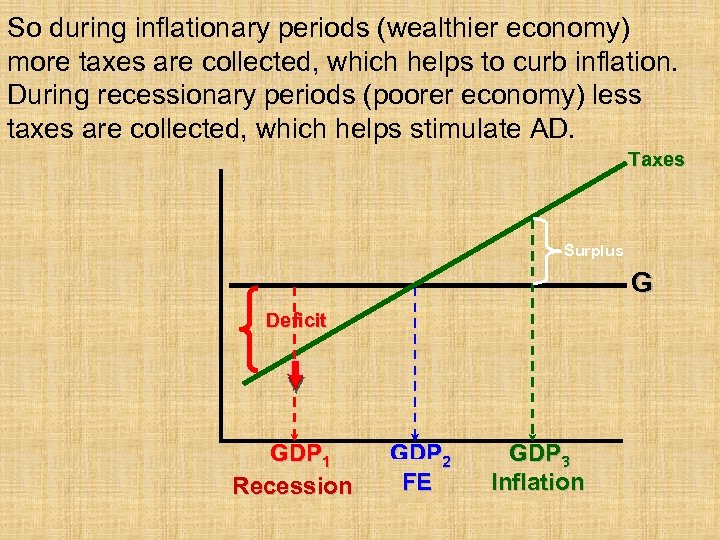 So during inflationary periods (wealthier economy) more taxes are collected, which helps to curb inflation. During recessionary periods (poorer economy) less taxes are collected, which helps stimulate AD.

Taxes

Surplus

G

Deficit

$GDP_1$
Recession

$GDP_2$
FE

$GDP_3$
Inflation